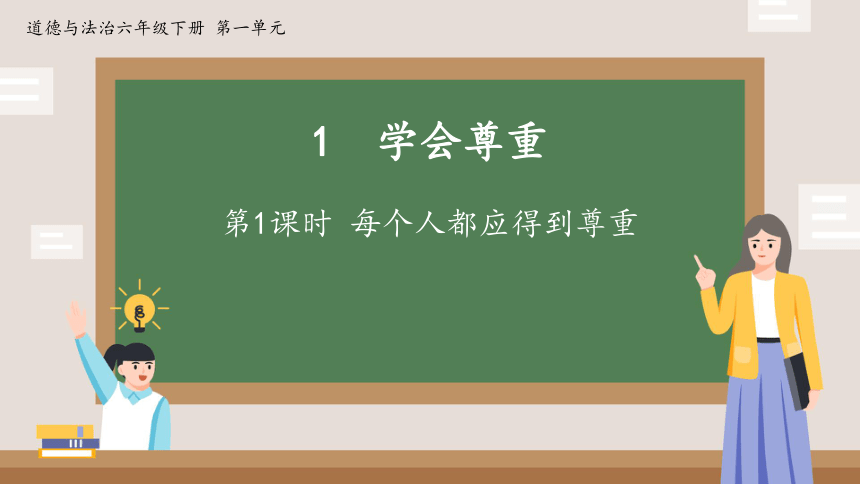 道德与法治六年级下册 第一单元

1 学会尊重

第1课时 每个人都应得到尊重